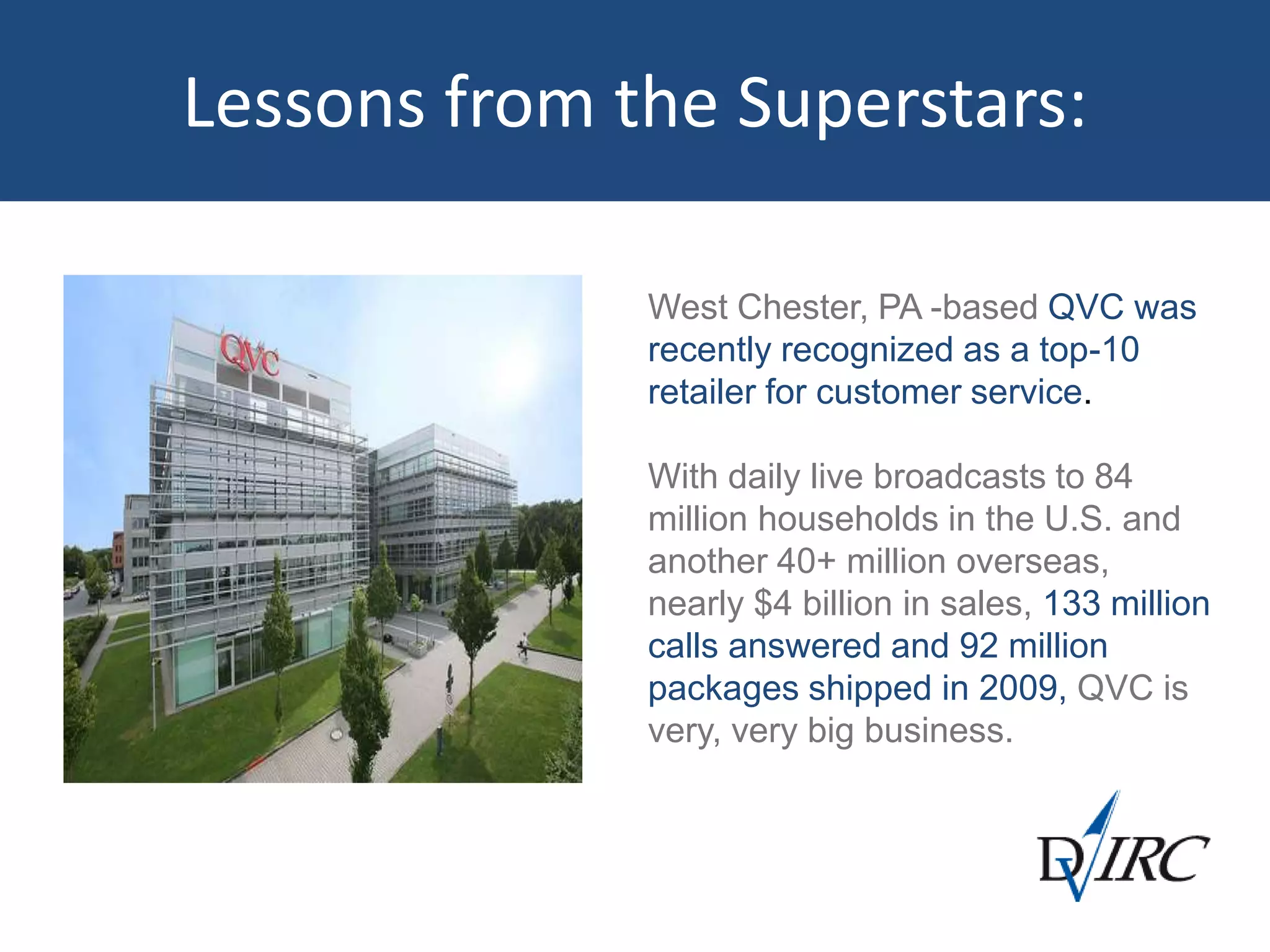 Lessons from the Superstars:

QVC

West Chester, PA -based QVC was recently recognized as a top-10 retailer for customer service.

With daily live broadcasts to 84 million households in the U.S. and another 40+ million overseas, nearly $4 billion in sales, 133 million calls answered and 92 million packages shipped in 2009, QVC is very, very big business.

DVIRC